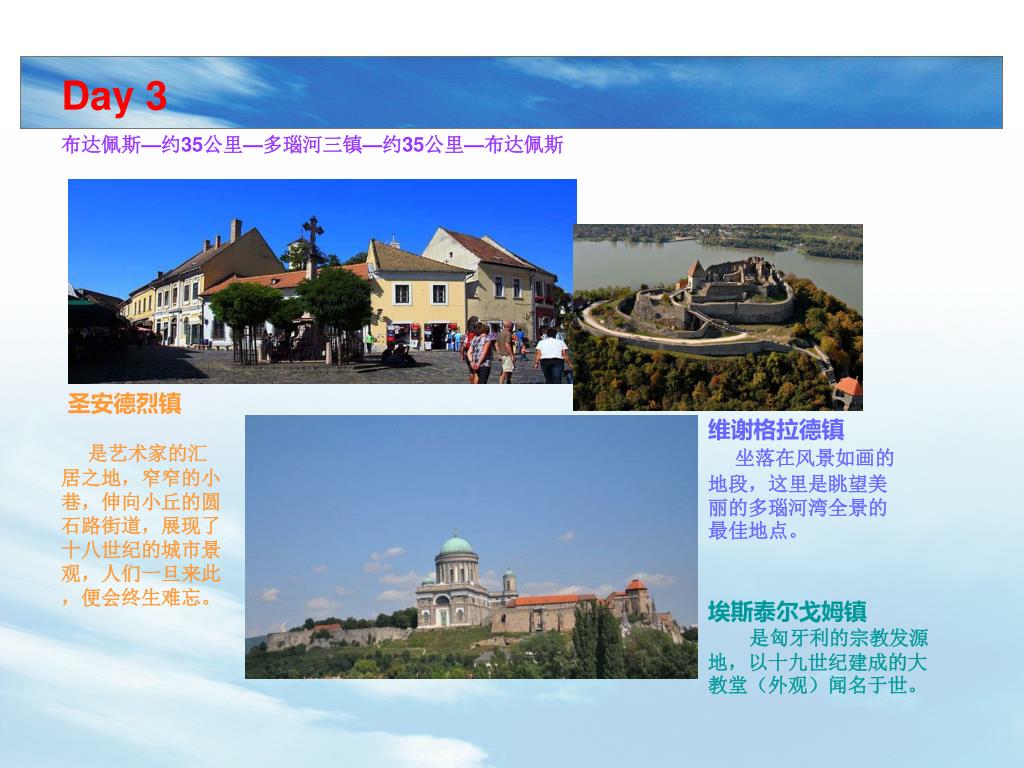 Day 3

布达佩斯—约35公里—多瑙河三镇—约35公里—布达佩斯

圣安德烈镇

是艺术家的汇居之地，窄窄的小巷，伸向小丘的圆石路街道，展现了十八世纪的城市景观，人们一旦来此，便会终生难忘。

维谢格拉德镇

坐落在风景如画的地段，这里是眺望美丽的多瑙河湾全景的最佳地点。

埃斯泰尔戈姆镇

是匈牙利的宗教发源地，以十九世纪建成的大教堂（外观）闻名于世。